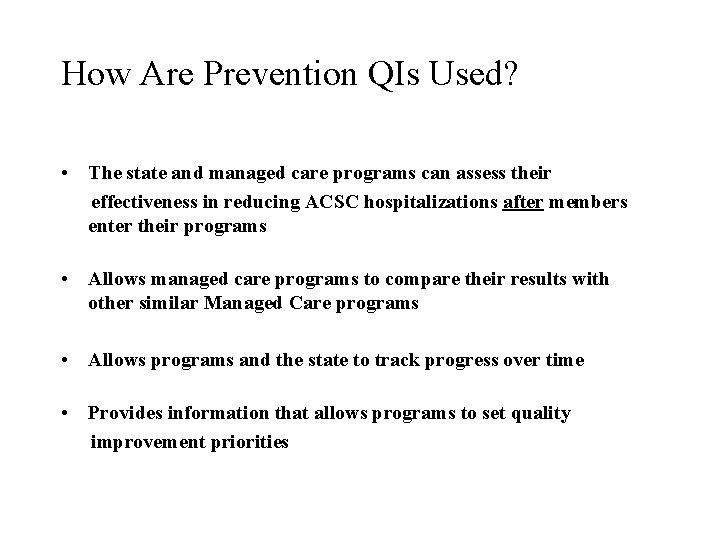 How Are Prevention QIs Used?

• The state and managed care programs can assess their effectiveness in reducing ACSC hospitalizations after members enter their programs

• Allows managed care programs to compare their results with other similar Managed Care programs

• Allows programs and the state to track progress over time

• Provides information that allows programs to set quality improvement priorities